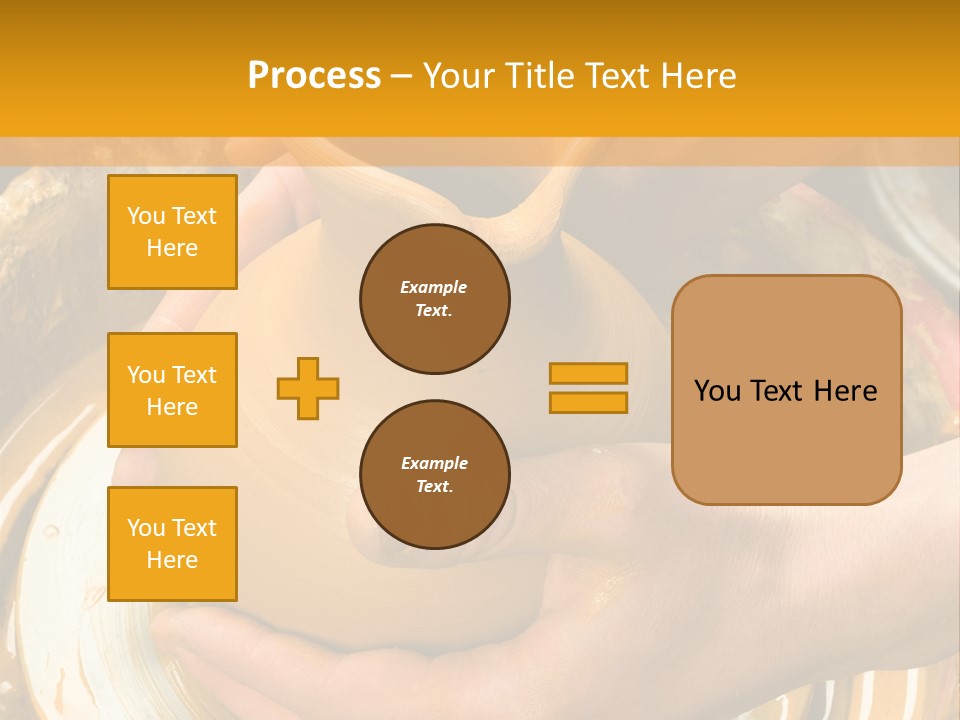 Process – Your Title Text Here

You Text Here

You Text Here

You Text Here

Example Text.

Example Text.

You Text Here